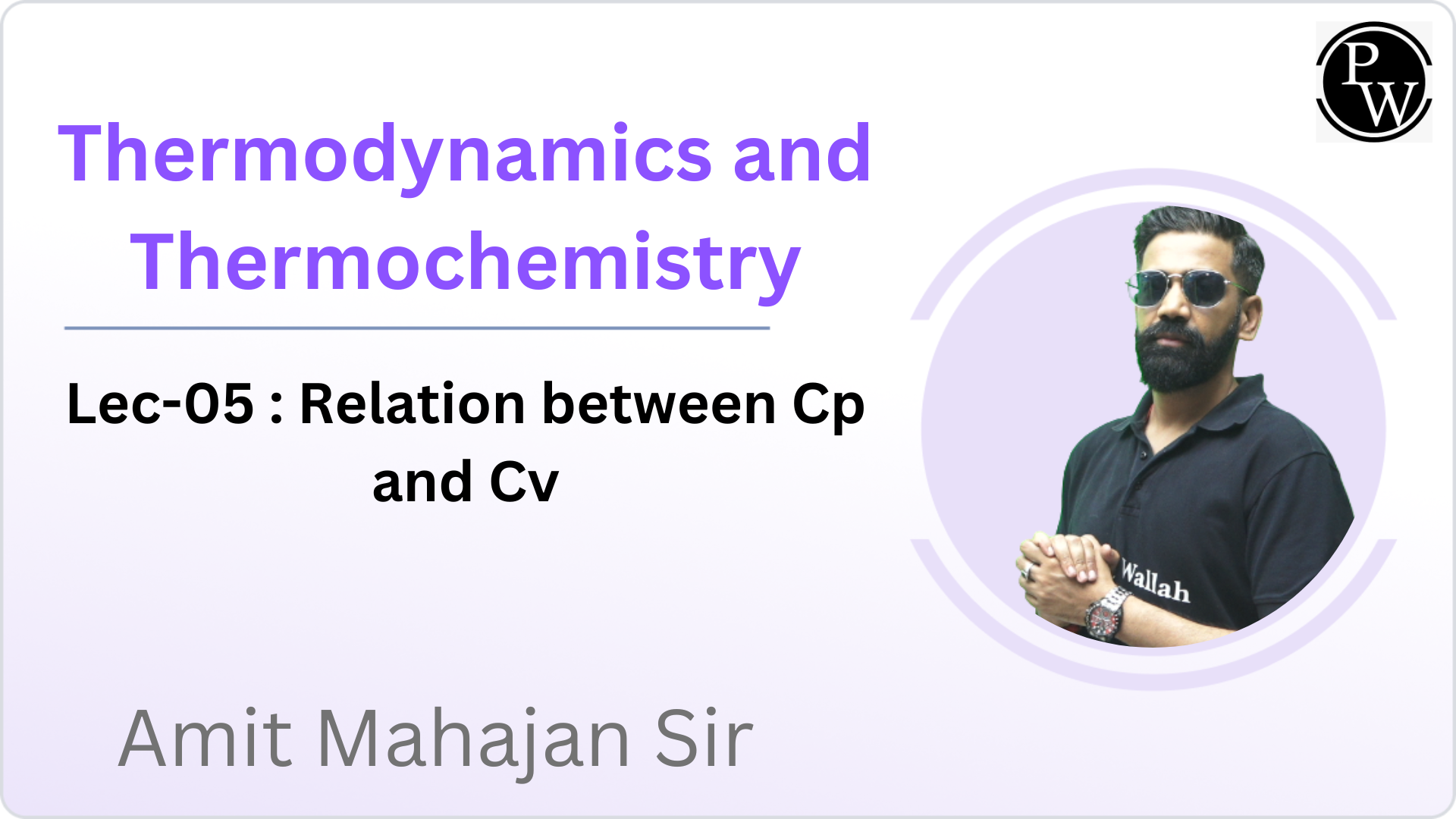 PW

Thermodynamics and Thermochemistry

Lec-05 : Relation between Cp and Cv

Wallah

Amit Mahajan Sir